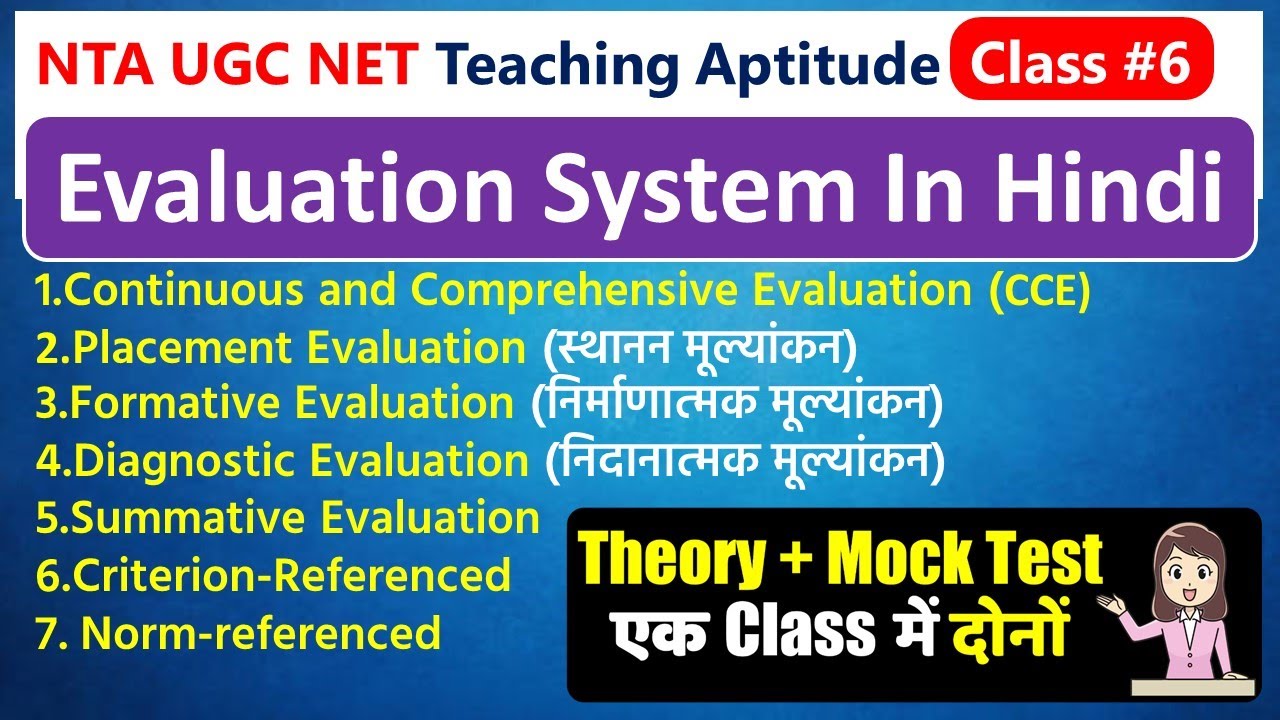 NTA UGC NET Teaching Aptitude Class #6

Evaluation System In Hindi

1.Continuous and Comprehensive Evaluation (CCE)
2.Placement Evaluation (स्थानन मूल्यांकन)
3.Formative Evaluation (निर्माणात्मक मूल्यांकन)
4.Diagnostic Evaluation (निदानात्मक मूल्यांकन)
5.Summative Evaluation
6.Criterion-Referenced
7. Norm-referenced

Theory + Mock Test
एक Class में दोनों